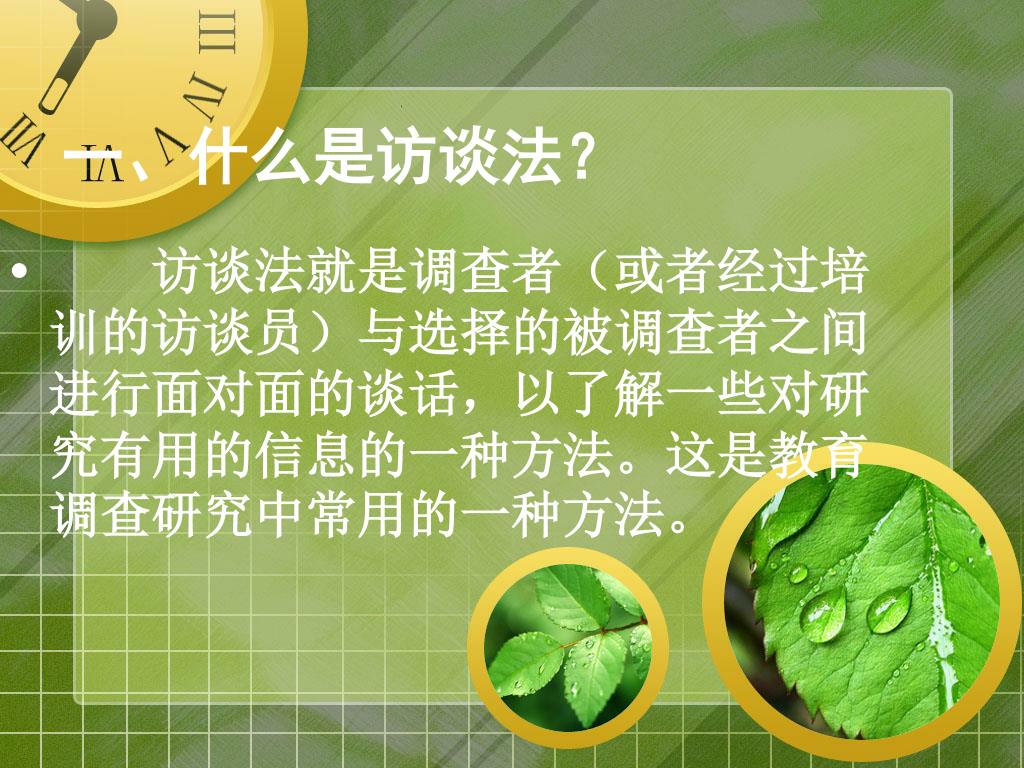 一、什么是访谈法？

• 访谈法就是调查者（或者经过培训的访谈员）与选择的被调查者之间进行面对面的谈话，以了解一些对研究有用的信息的一种方法。这是教育调查研究中常用的一种方法。